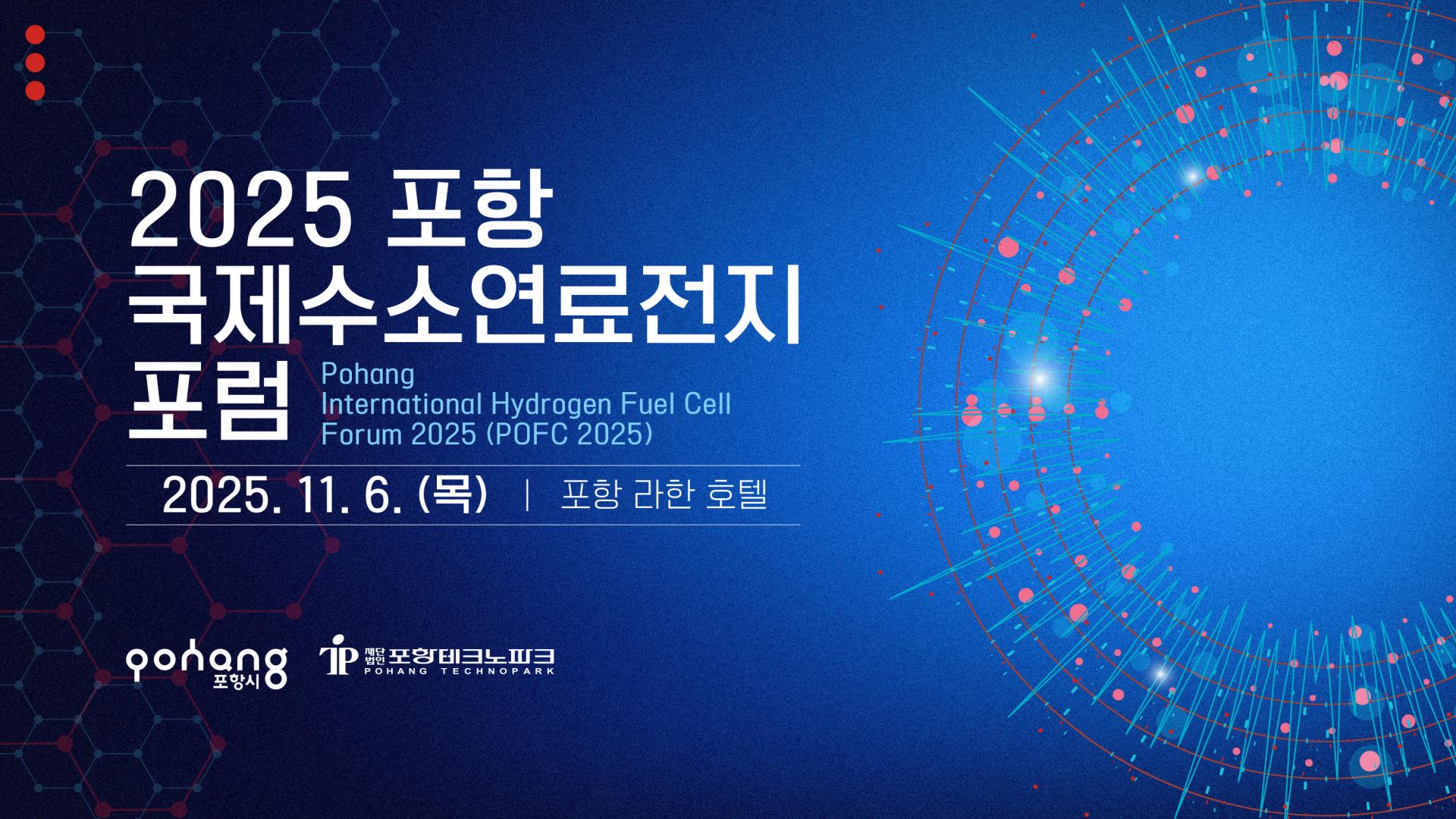 2025 포항
국제수소연료전지
포럼

Pohang
International Hydrogen Fuel Cell
Forum 2025 (POFC 2025)

2025. 11. 6. (목) | 포항 라한 호텔

pohang
포항시

TP 재단법인 포항테크노파크
POHANG TECHNOPARK